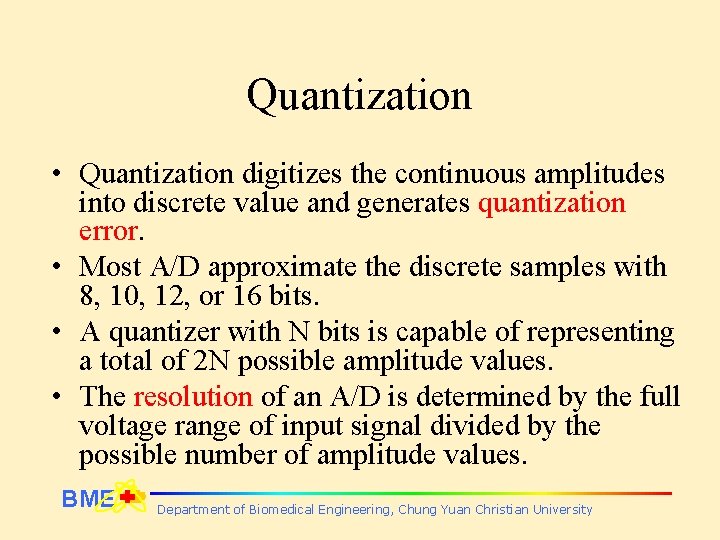 Quantization

• Quantization digitizes the continuous amplitudes into discrete value and generates quantization error.

• Most A/D approximate the discrete samples with 8, 10, 12, or 16 bits.

• A quantizer with N bits is capable of representing a total of 2N possible amplitude values.

• The resolution of an A/D is determined by the full voltage range of input signal divided by the possible number of amplitude values.

BME

Department of Biomedical Engineering, Chung Yuan Christian University